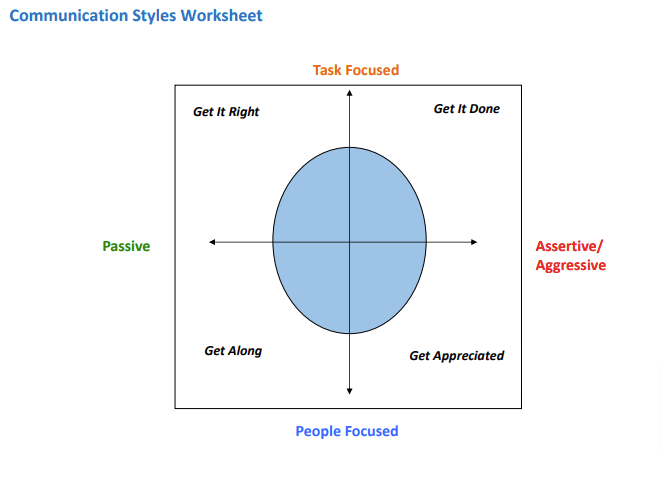 Communication Styles Worksheet

Task Focused

Get It Right

Get It Done

Passive

Assertive/ Aggressive

Get Along

Get Appreciated

People Focused